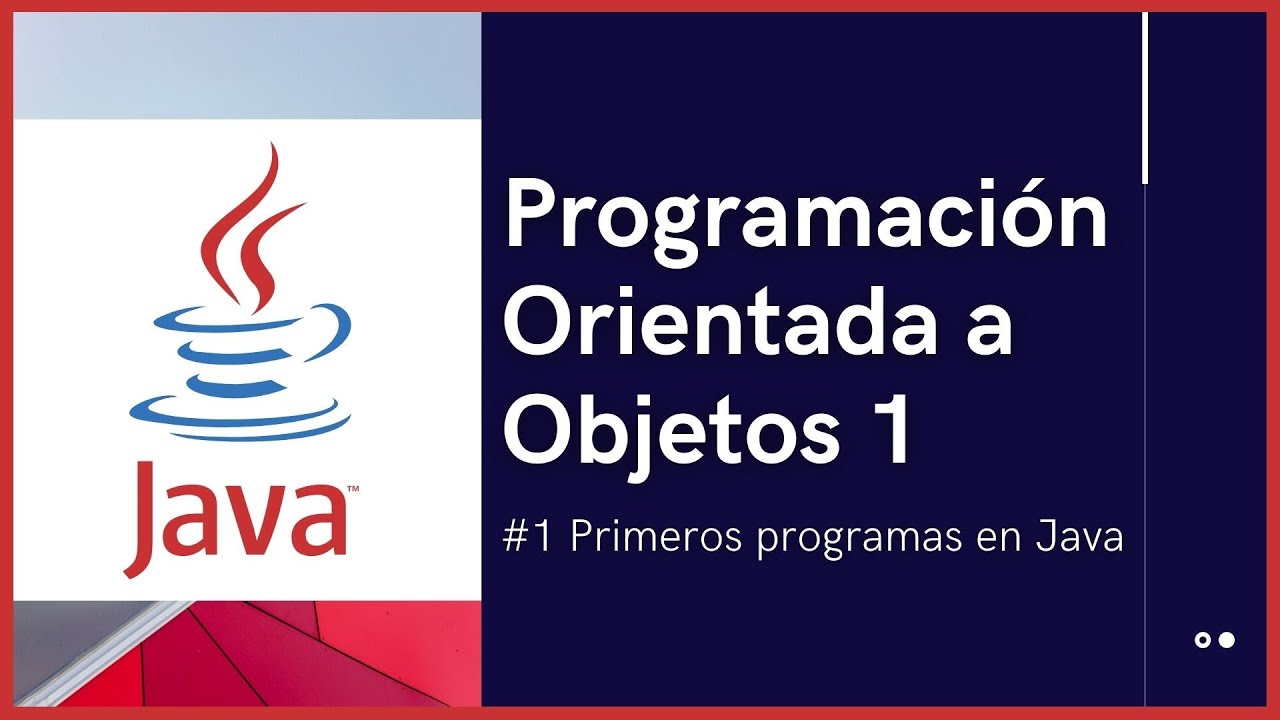 Java™

Programación Orientada a Objetos 1

#1 Primeros programas en Java